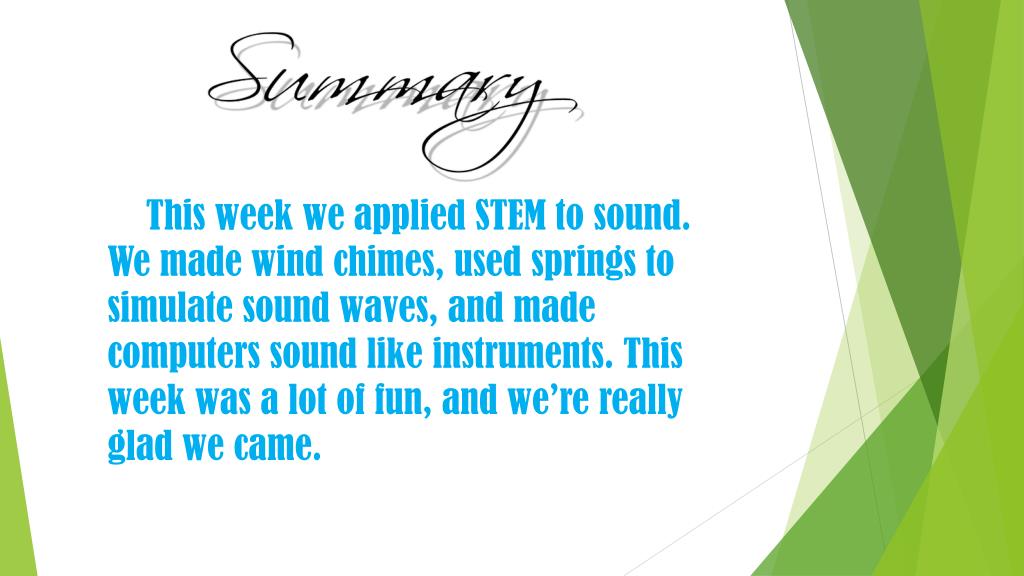 Summary

This week we applied STEM to sound. We made wind chimes, used springs to simulate sound waves, and made computers sound like instruments. This week was a lot of fun, and we're really glad we came.